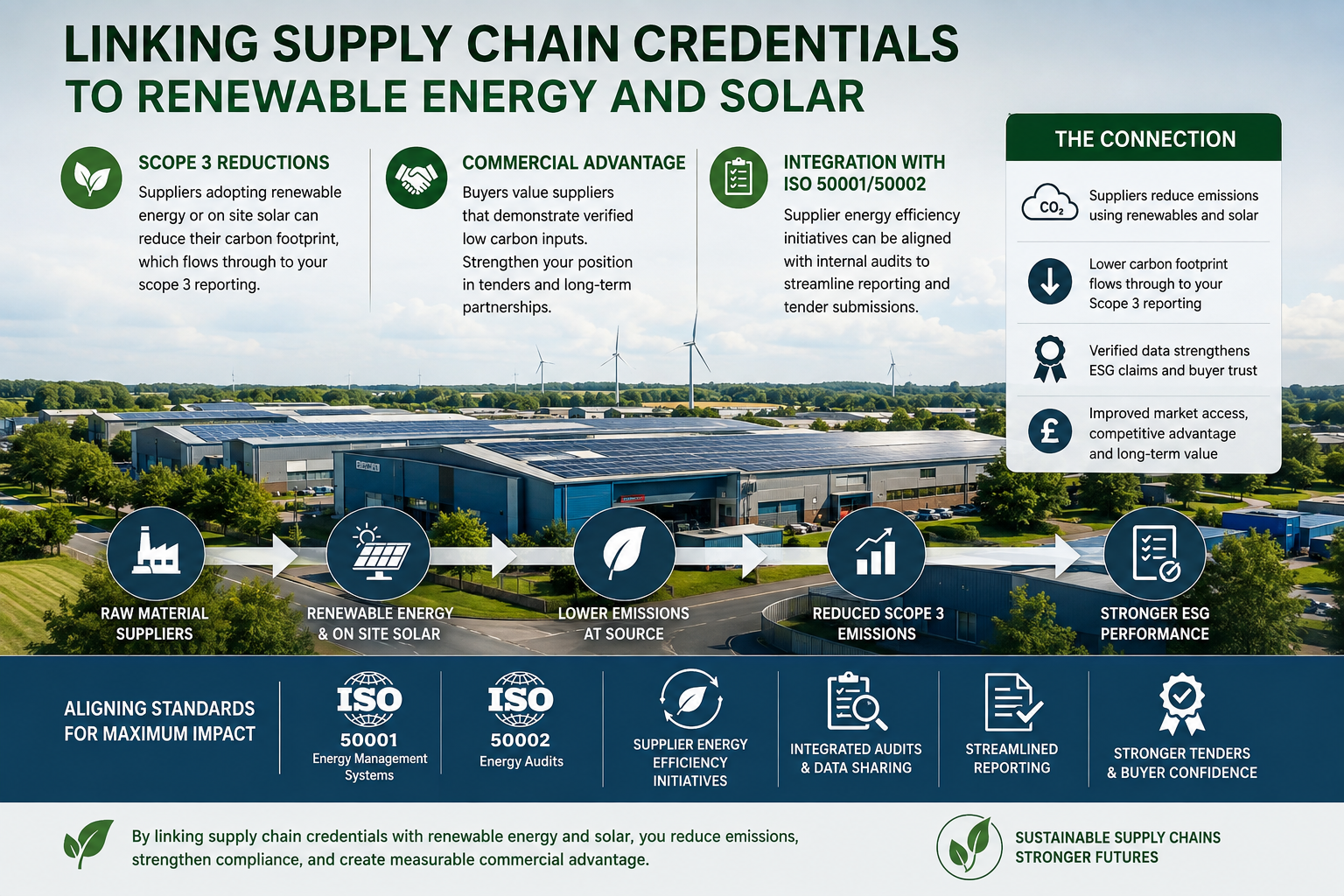 LINKING SUPPLY CHAIN CREDENTIALS
TO RENEWABLE ENERGY AND SOLAR

SCOPE 3 REDUCTIONS
Suppliers adopting renewable energy or on site solar can reduce their carbon footprint, which flows through to your scope 3 reporting.

COMMERCIAL ADVANTAGE
Buyers value suppliers that demonstrate verified low carbon inputs. Strengthen your position in tenders and long-term partnerships.

INTEGRATION WITH ISO 50001/50002
Supplier energy efficiency initiatives can be aligned with internal audits to streamline reporting and tender submissions.

THE CONNECTION
$CO_2$
Suppliers reduce emissions using renewables and solar
Lower carbon footprint flows through to your Scope 3 reporting
Verified data strengthens ESG claims and buyer trust
£
Improved market access, competitive advantage and long-term value

RAW MATERIAL SUPPLIERS
RENEWABLE ENERGY & ON SITE SOLAR
LOWER EMISSIONS AT SOURCE
REDUCED SCOPE 3 EMISSIONS
STRONGER ESG PERFORMANCE

ALIGNING STANDARDS FOR MAXIMUM IMPACT
ISO 50001 Energy Management Systems
ISO 50002 Energy Audits
SUPPLIER ENERGY EFFICIENCY INITIATIVES
INTEGRATED AUDITS & DATA SHARING
STREAMLINED REPORTING
STRONGER TENDERS & BUYER CONFIDENCE

By linking supply chain credentials with renewable energy and solar, you reduce emissions, strengthen compliance, and create measurable commercial advantage.

SUSTAINABLE SUPPLY CHAINS
STRONGER FUTURES